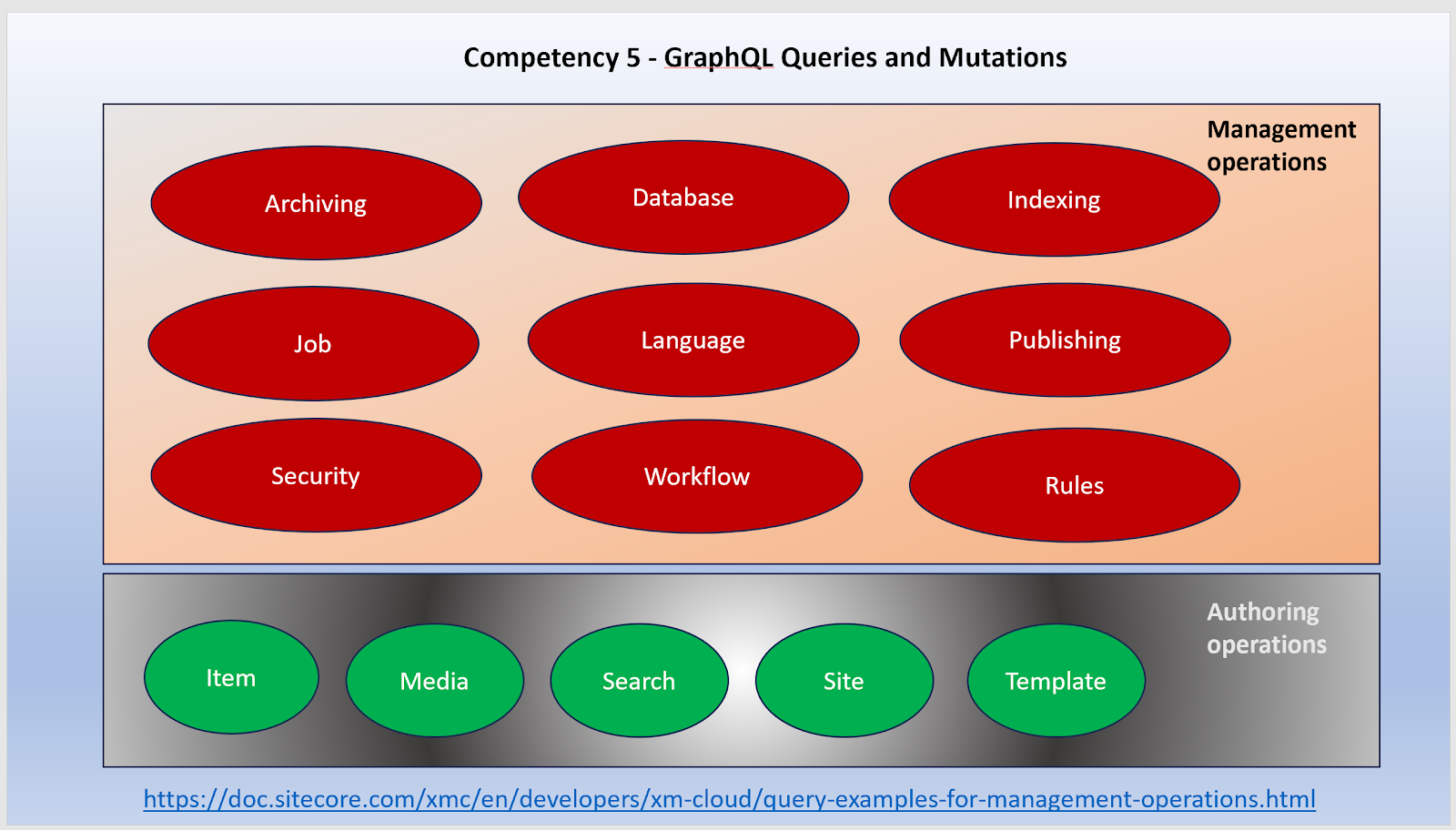 Competency 5 - GraphQL Queries and Mutations

Management operations

Archiving

Database

Indexing

Job

Language

Publishing

Security

Workflow

Rules

Authoring operations

Item

Media

Search

Site

Template

https://doc.sitecore.com/xmc/en/developers/xm-cloud/query-examples-for-management-operations.html